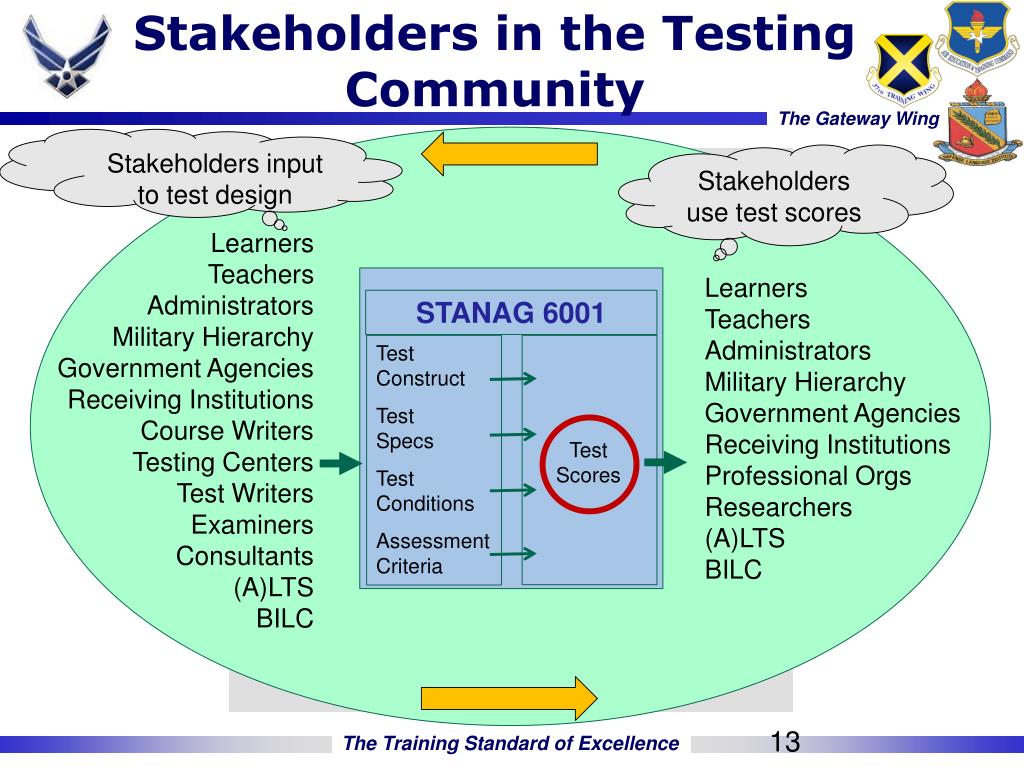 Stakeholders in the Testing Community

The Gateway Wing

Stakeholders input to test design

Stakeholders use test scores

Learners
Teachers
Administrators
Military Hierarchy
Government Agencies
Receiving Institutions
Course Writers
Testing Centers
Test Writers
Examiners
Consultants
(A)LTS
BILC

STANAG 6001

Test Construct

Test Specs

Test Conditions

Assessment Criteria

Test Scores

Learners
Teachers
Administrators
Military Hierarchy
Government Agencies
Receiving Institutions
Professional Orgs
Researchers
(A)LTS
BILC

The Training Standard of Excellence

13